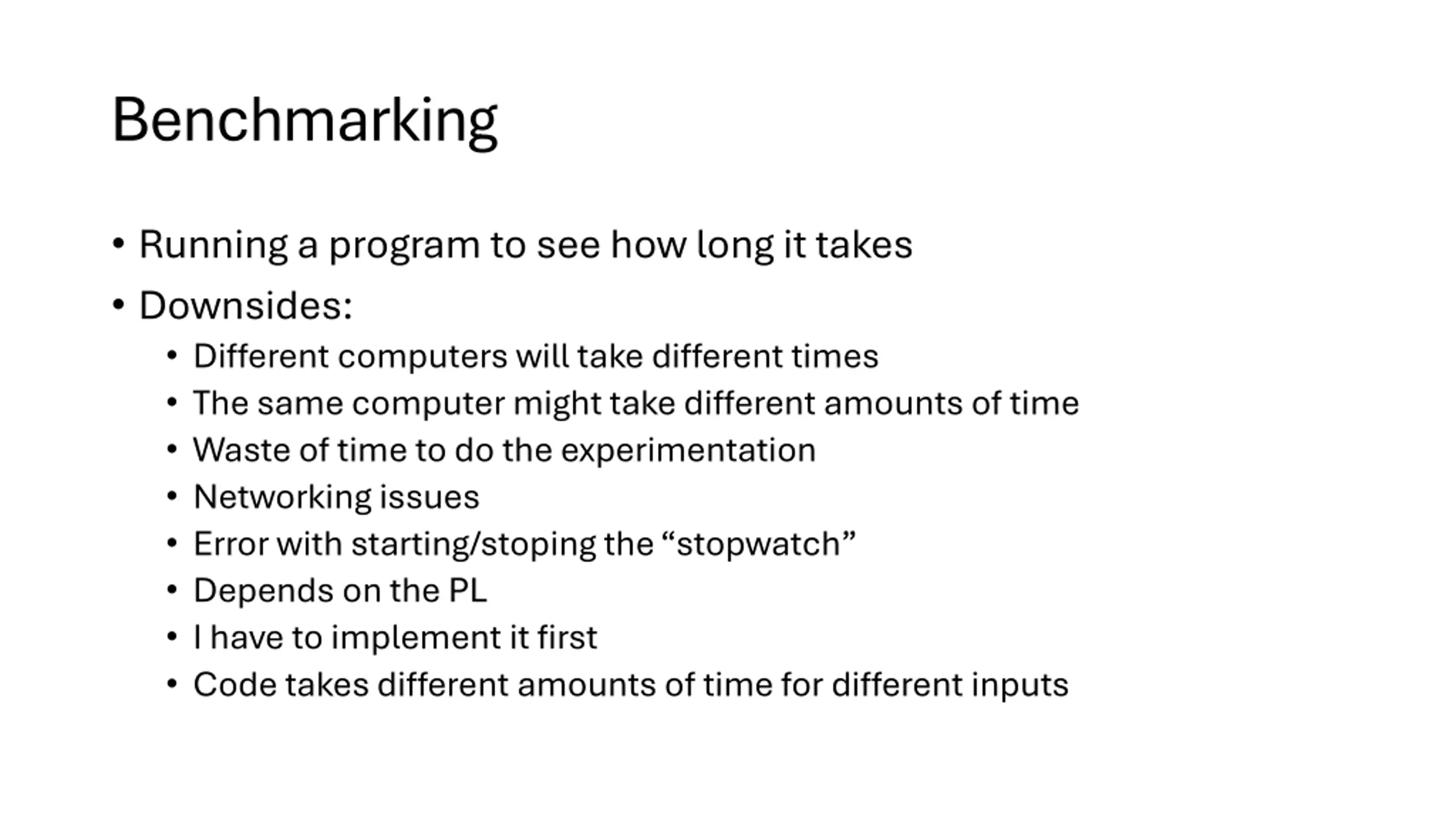 Benchmarking

• Running a program to see how long it takes
• Downsides:
  • Different computers will take different times
  • The same computer might take different amounts of time
  • Waste of time to do the experimentation
  • Networking issues
  • Error with starting/stoping the “stopwatch”
  • Depends on the PL
  • I have to implement it first
  • Code takes different amounts of time for different inputs